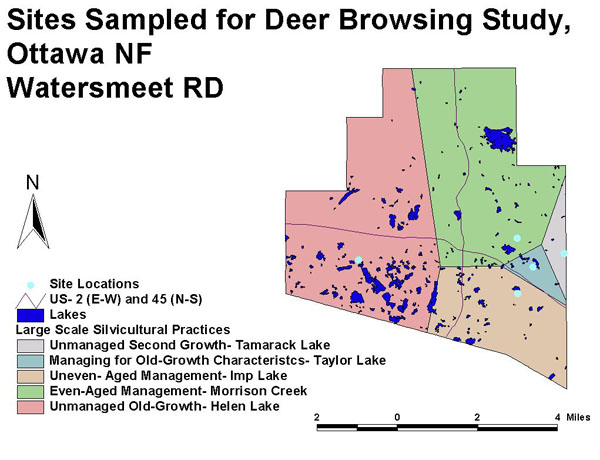 Sites Sampled for Deer Browsing Study, Ottawa NF
Watersmeet RD

N

Site Locations
US- 2 (E-W) and 45 (N-S)
Lakes
Large Scale Silvicultural Practices
Unmanaged Second Growth- Tamarack Lake
Managing for Old-Growth Characteristcs- Taylor Lake
Uneven- Aged Management- Imp Lake
Even-Aged Management- Morrison Creek
Unmanaged Old-Growth- Helen Lake

2 0 2 4 Miles